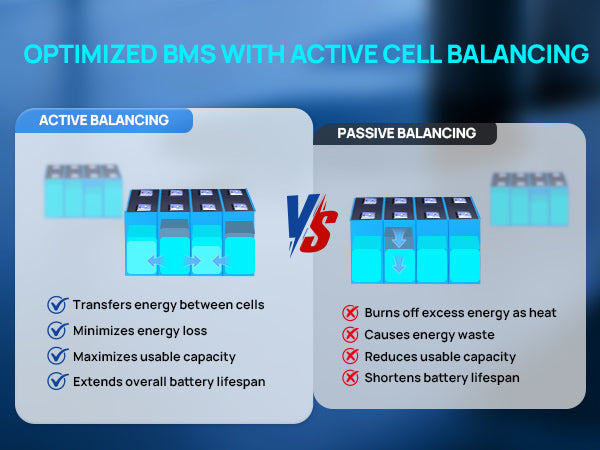 OPTIMIZED BMS WITH ACTIVE CELL BALANCING

ACTIVE BALANCING

Transfers energy between cells
Minimizes energy loss
Maximizes usable capacity
Extends overall battery lifespan

VS

PASSIVE BALANCING

Burns off excess energy as heat
Causes energy waste
Reduces usable capacity
Shortens battery lifespan